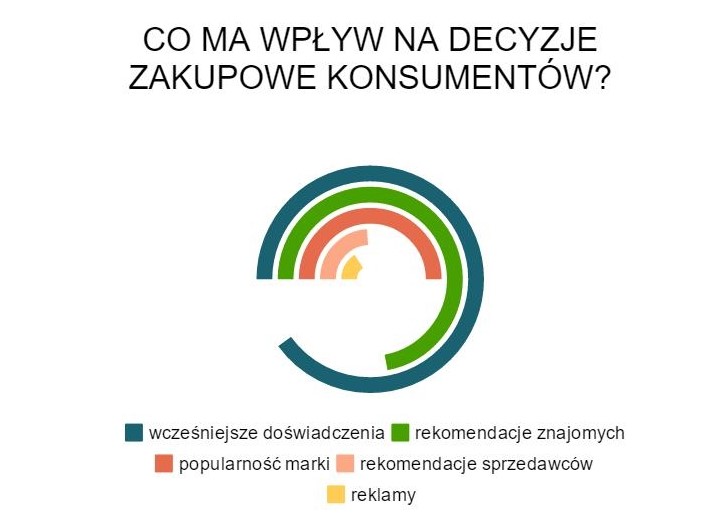 CO MA WPŁYW NA DECYZJE ZAKUPOWE KONSUMENTÓW?

wcześniejsze doświadczenia
rekomendacje znajomych
popularność marki
rekomendacje sprzedawców
reklamy